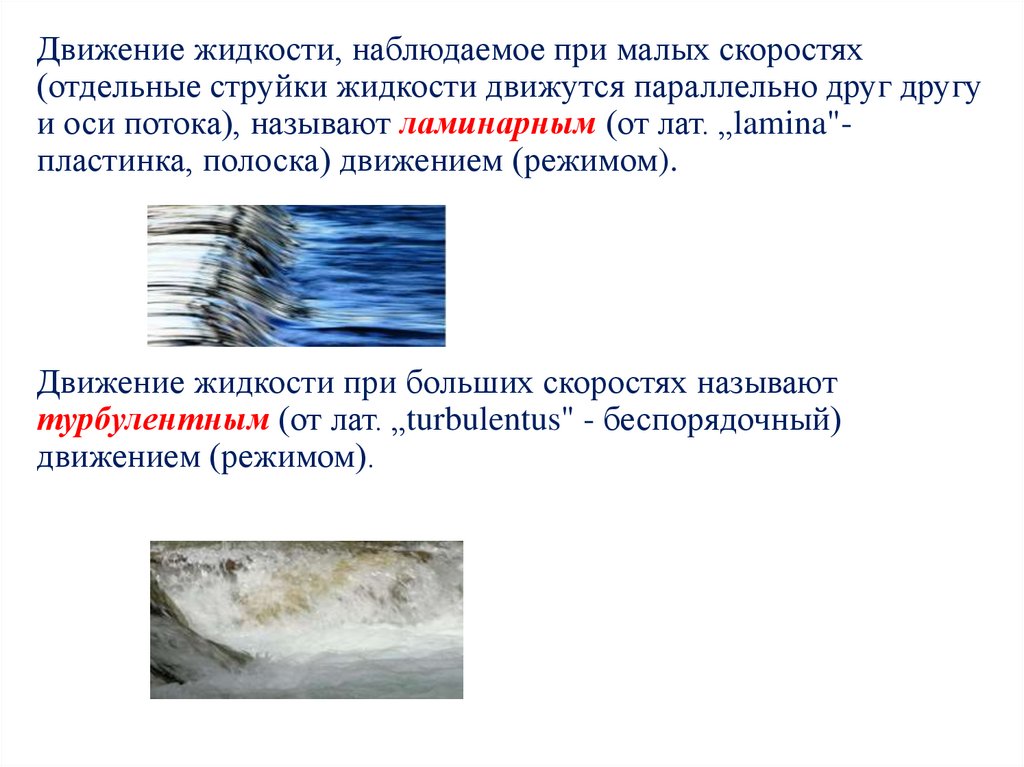 Движение жидкости, наблюдаемое при малых скоростях (отдельные струйки жидкости движутся параллельно друг другу и оси потока), называют ламинарным (от лат. „lamina"- пластинка, полоска) движением (режимом).

Движение жидкости при больших скоростях называют турбулентным (от лат. „turbulentus" - беспорядочный) движением (режимом).